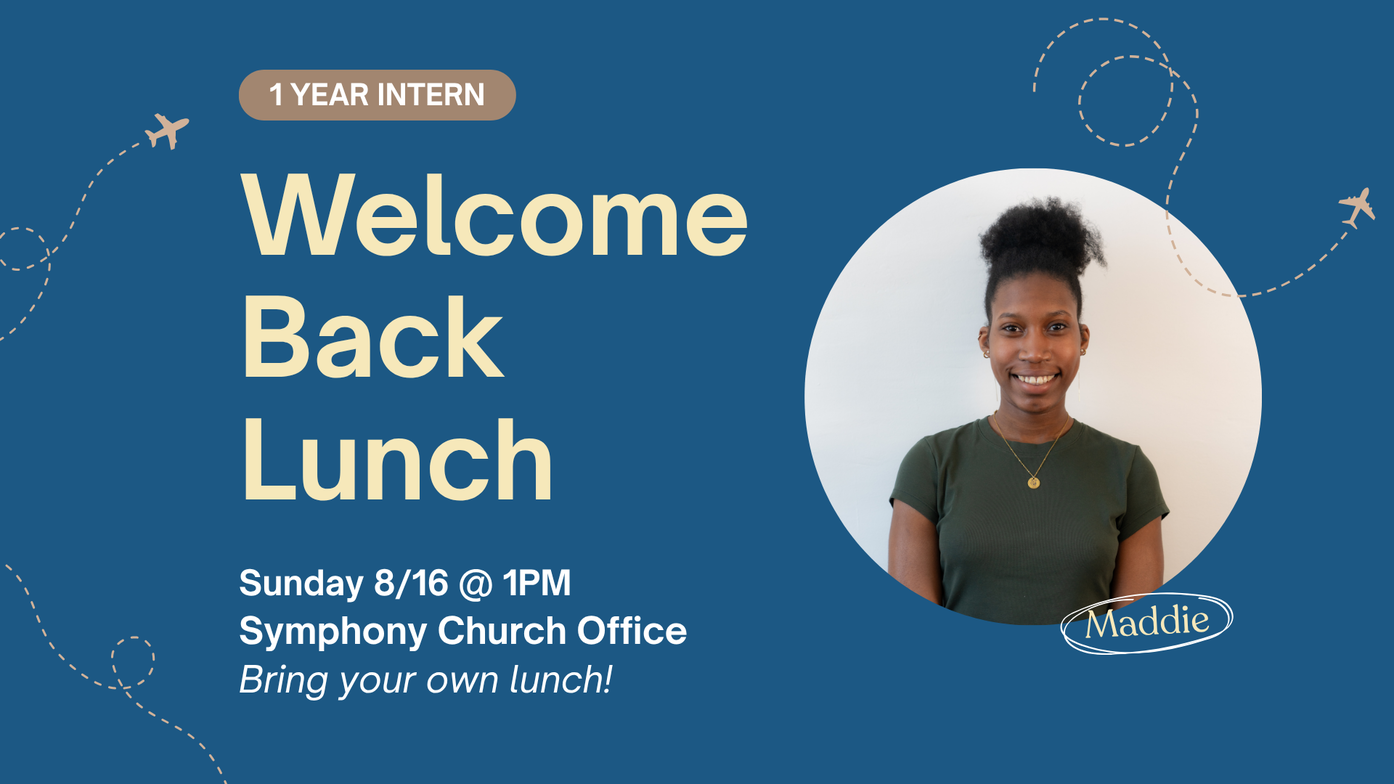 1 YEAR INTERN

Welcome Back Lunch

Sunday 8/16 @ 1PM
Symphony Church Office
Bring your own lunch!

Maddie